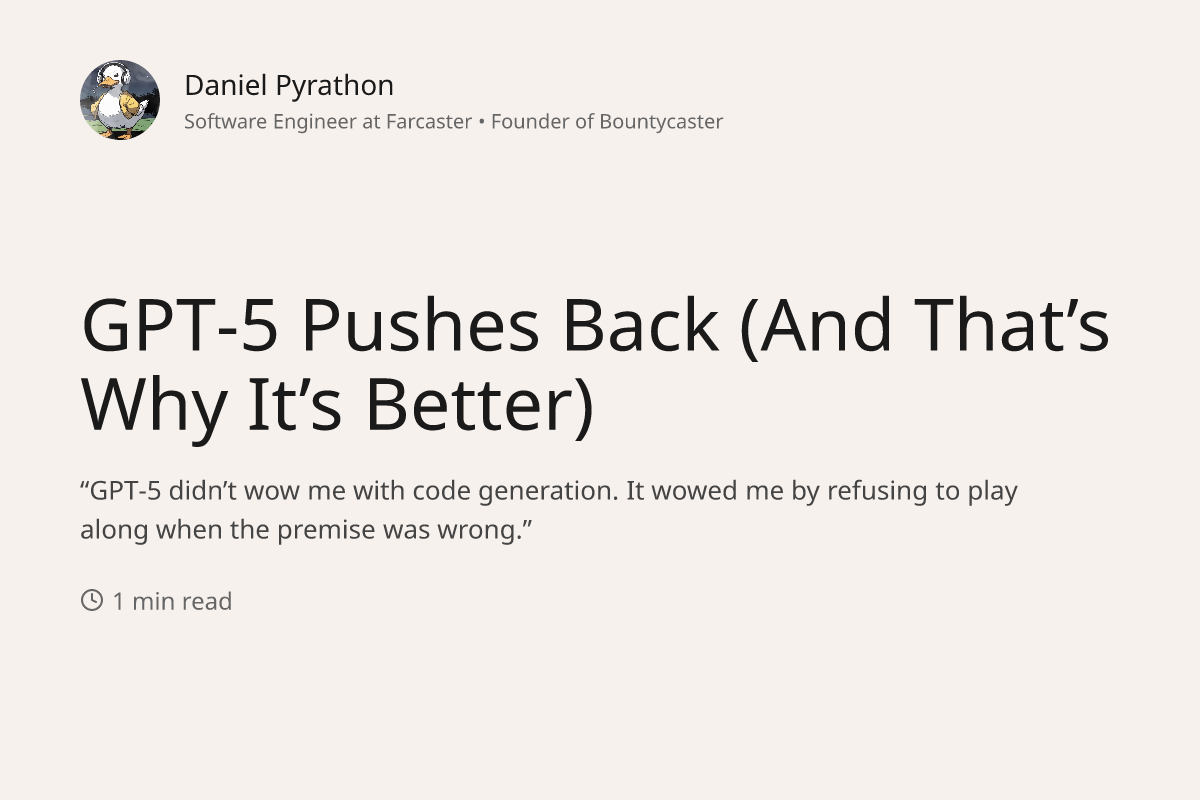 Daniel Pyrathon
Software Engineer at Farcaster • Founder of Bountycaster

GPT-5 Pushes Back (And That’s Why It’s Better)

“GPT-5 didn’t wow me with code generation. It wowed me by refusing to play along when the premise was wrong.”

1 min read